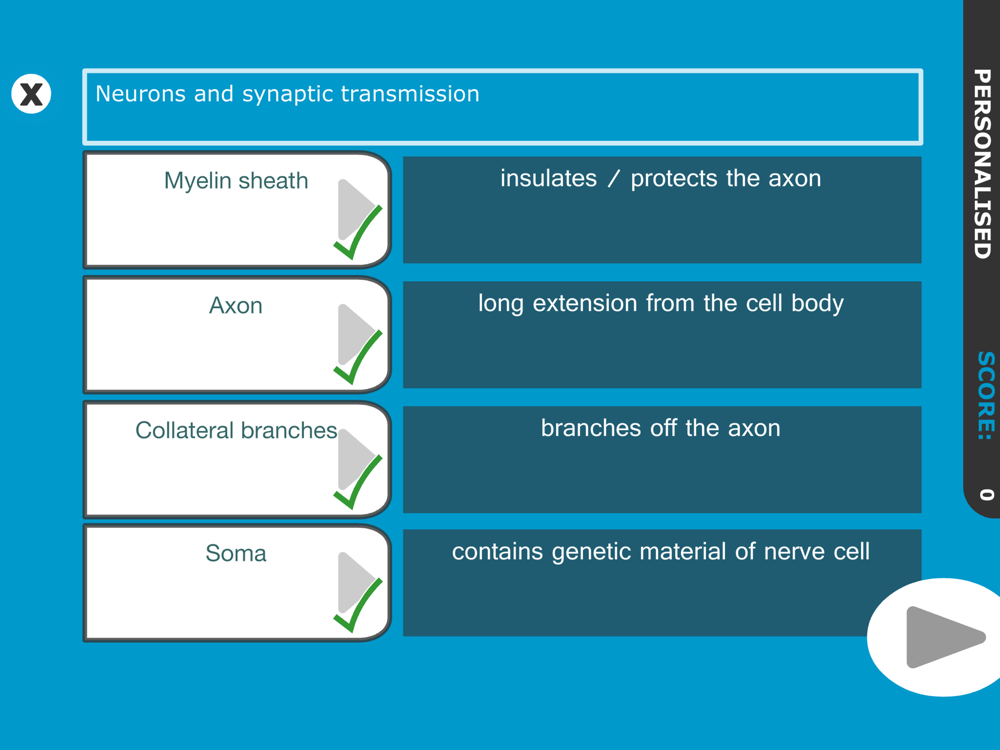 X

Neurons and synaptic transmission

Myelin sheath

insulates / protects the axon

Axon

long extension from the cell body

Collateral branches

branches off the axon

Soma

contains genetic material of nerve cell

PERSONALISED

SCORE: 0